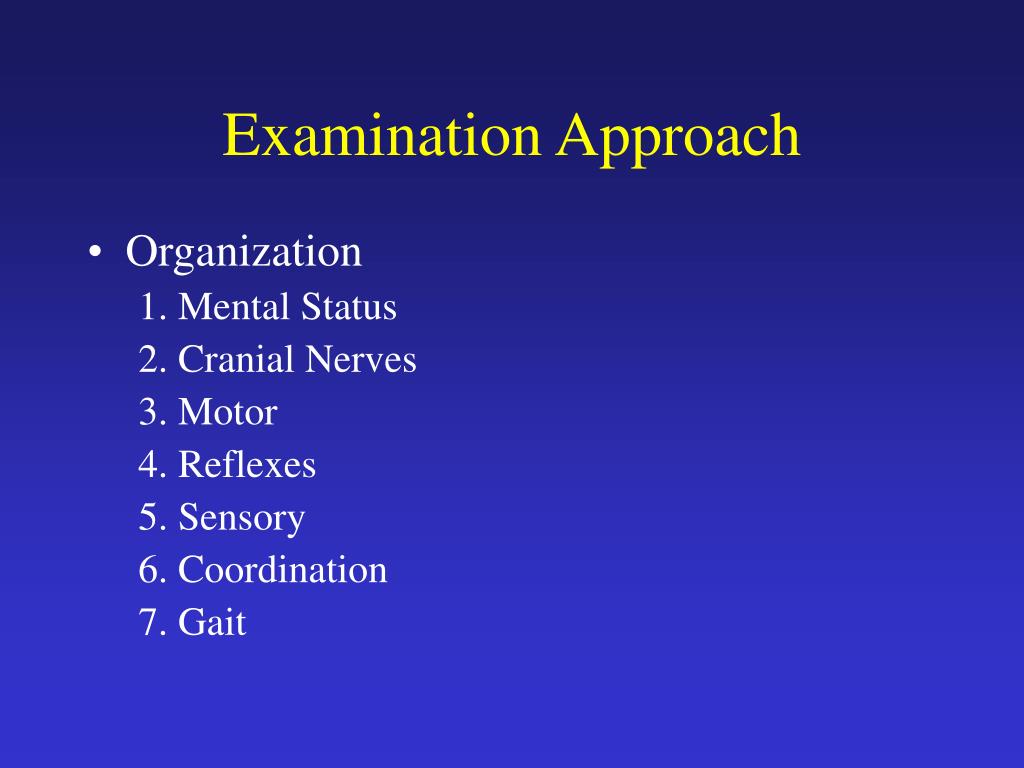 Examination Approach

• Organization
1. Mental Status
2. Cranial Nerves
3. Motor
4. Reflexes
5. Sensory
6. Coordination
7. Gait